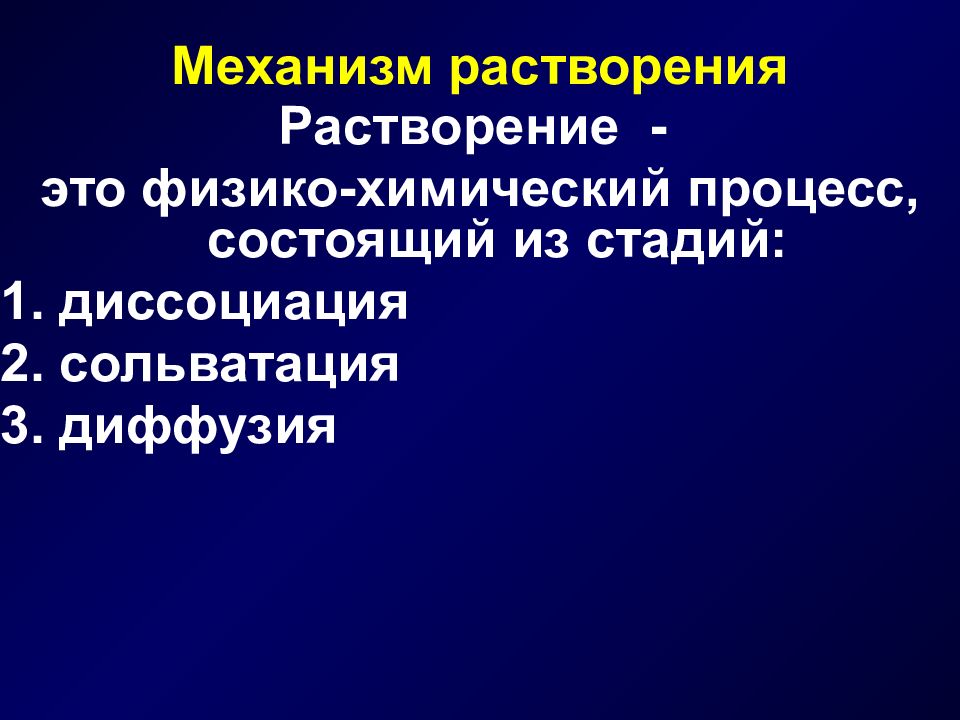 Механизм растворения

Растворение -
это физико-химический процесс, состоящий из стадий:

1. диссоциация
2. сольватация
3. диффузия